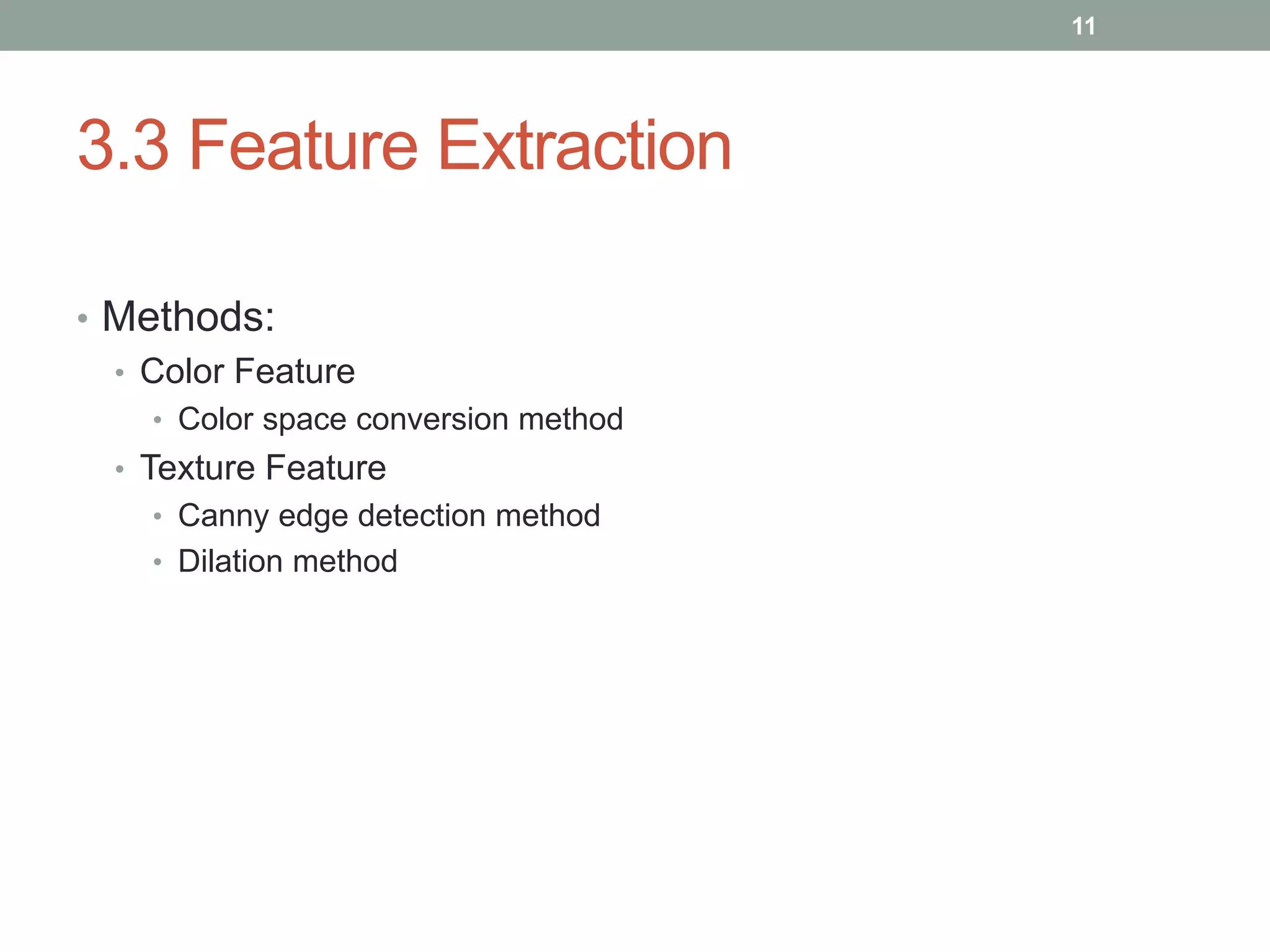 11

3.3 Feature Extraction

• Methods:
  • Color Feature
    • Color space conversion method
  • Texture Feature
    • Canny edge detection method
    • Dilation method